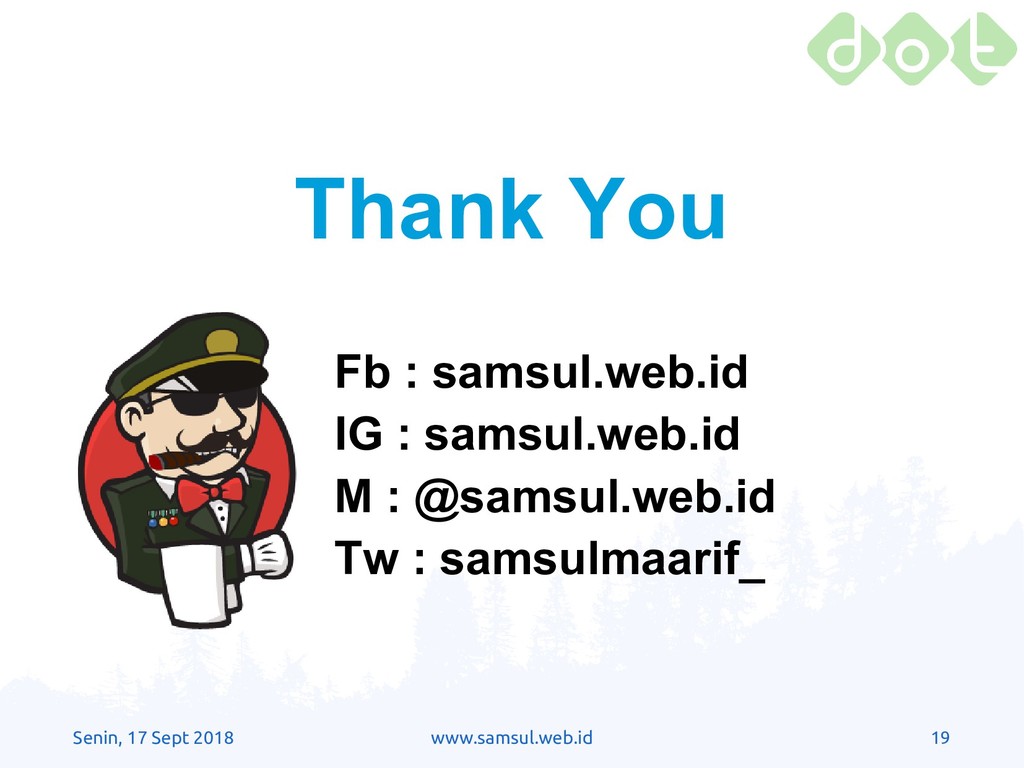 dot

Thank You

Fb : samsul.web.id
IG : samsul.web.id
M : @samsul.web.id
Tw : samsulmaarif_

Senin, 17 Sept 2018

www.samsul.web.id

19